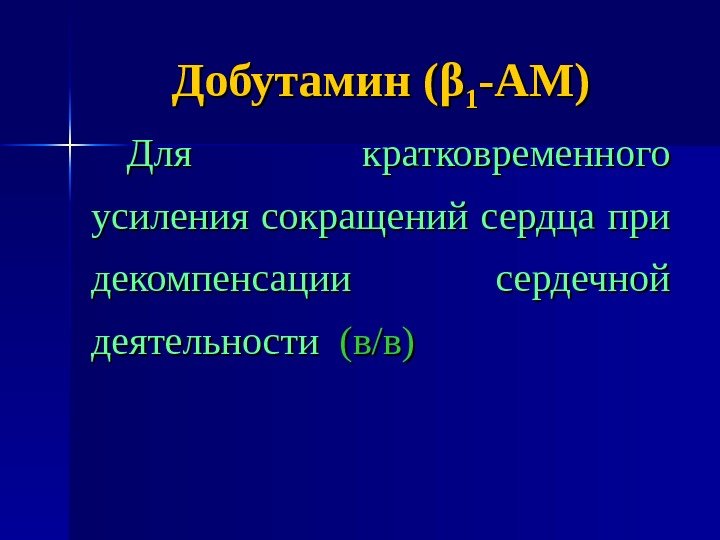 Добутамин ($\beta_1$-АМ)

Для кратковременного усиления сокращений сердца при декомпенсации сердечной деятельности (в/в)